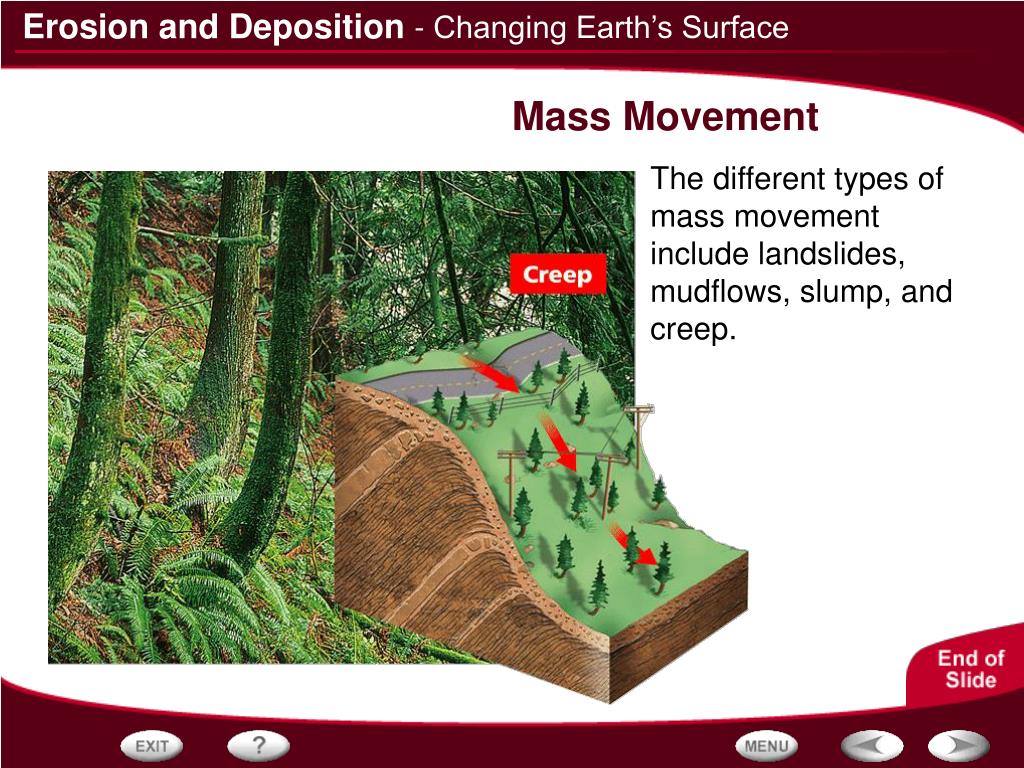 Erosion and Deposition - Changing Earth's Surface

Mass Movement

Creep

The different types of mass movement include landslides, mudflows, slump, and creep.

End of Slide

EXIT

?

MENU